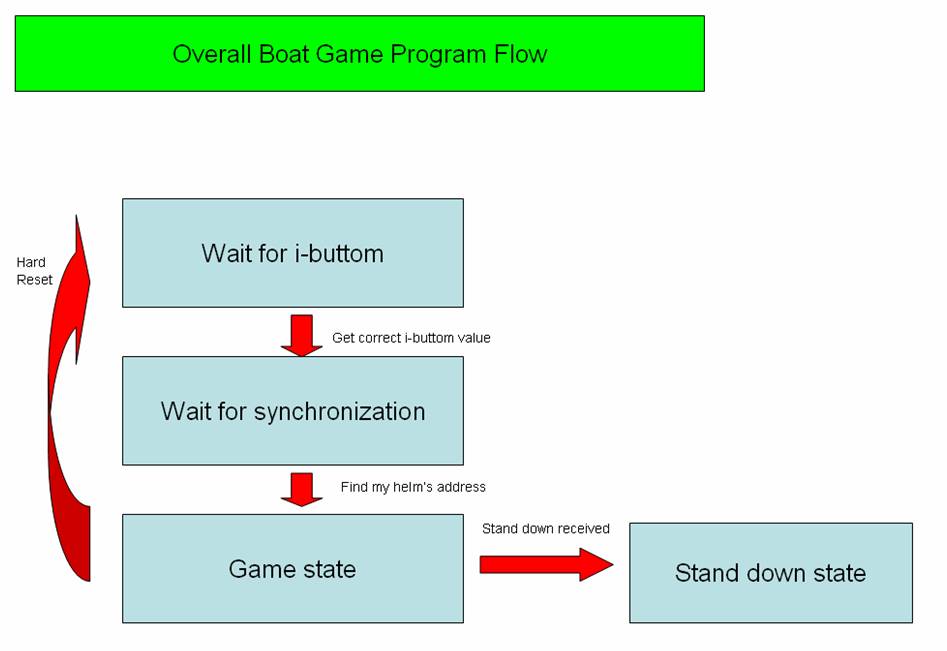 Overall Boat Game Program Flow

Hard Reset

Wait for i-buttom

Get correct i-buttom value

Wait for synchronization

Find my helm's address

Game state

Stand down received

Stand down state